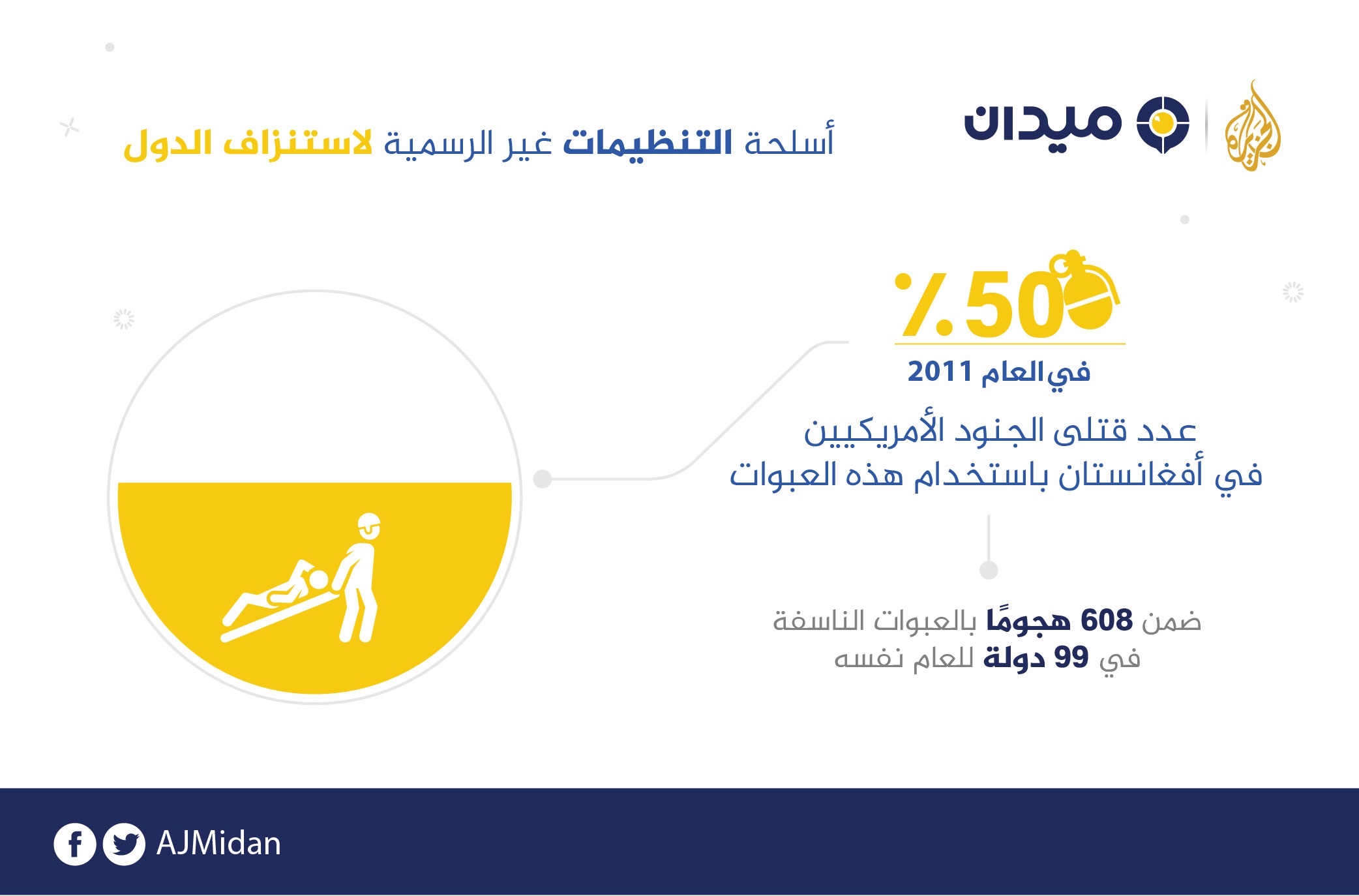 الجزيرة ميدان

أسلحة التنظيمات غير الرسمية لاستنزاف الدول

50٪

في العام 2011

عدد قتلى الجنود الأمريكيين في أفغانستان باستخدام هذه العبوات

ضمن 608 هجومًا بالعبوات الناسفة في 99 دولة للعام نفسه

AJMidan